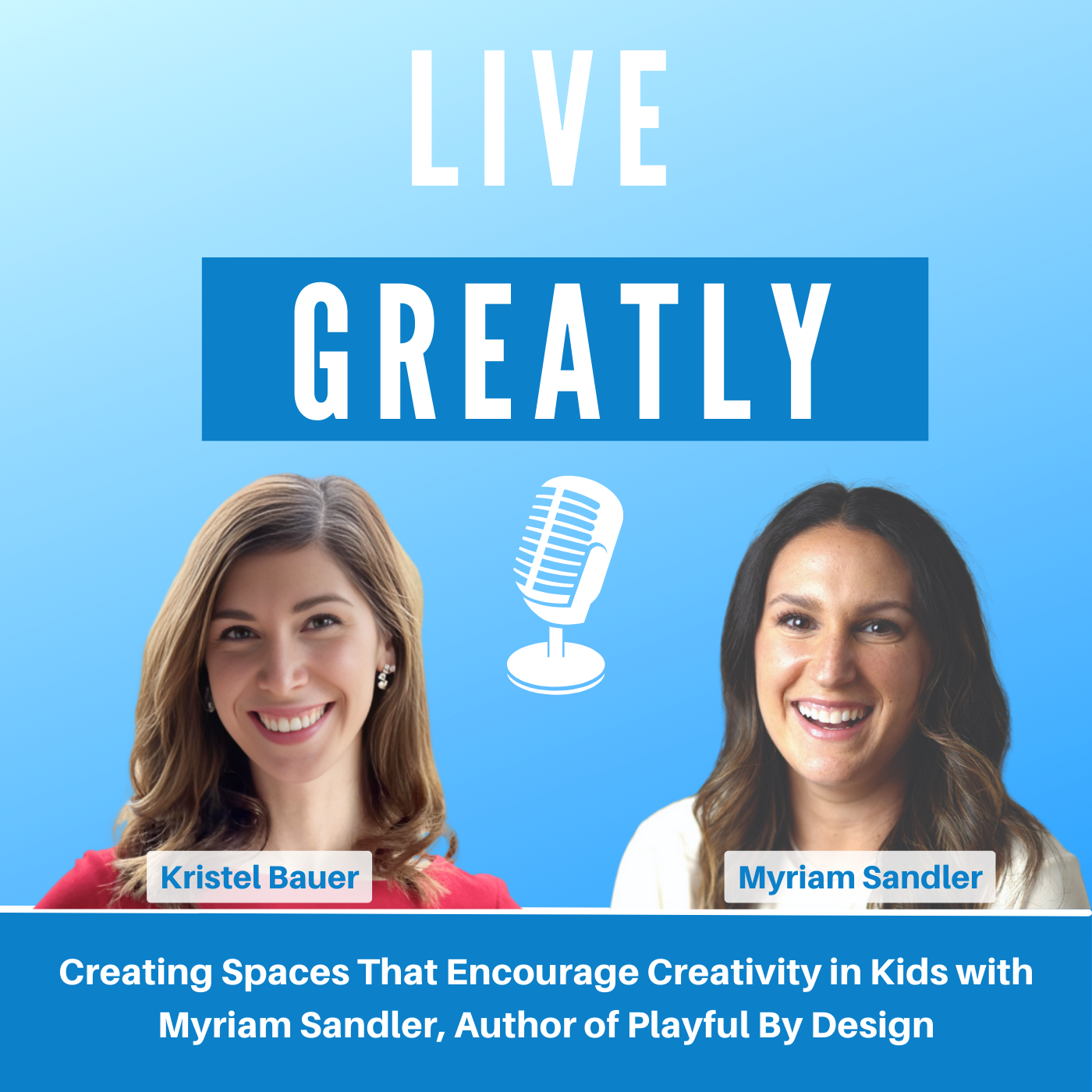 LIVE
GREATLY

Kristel Bauer
Myriam Sandler

Creating Spaces That Encourage Creativity in Kids with Myriam Sandler, Author of Playful By Design